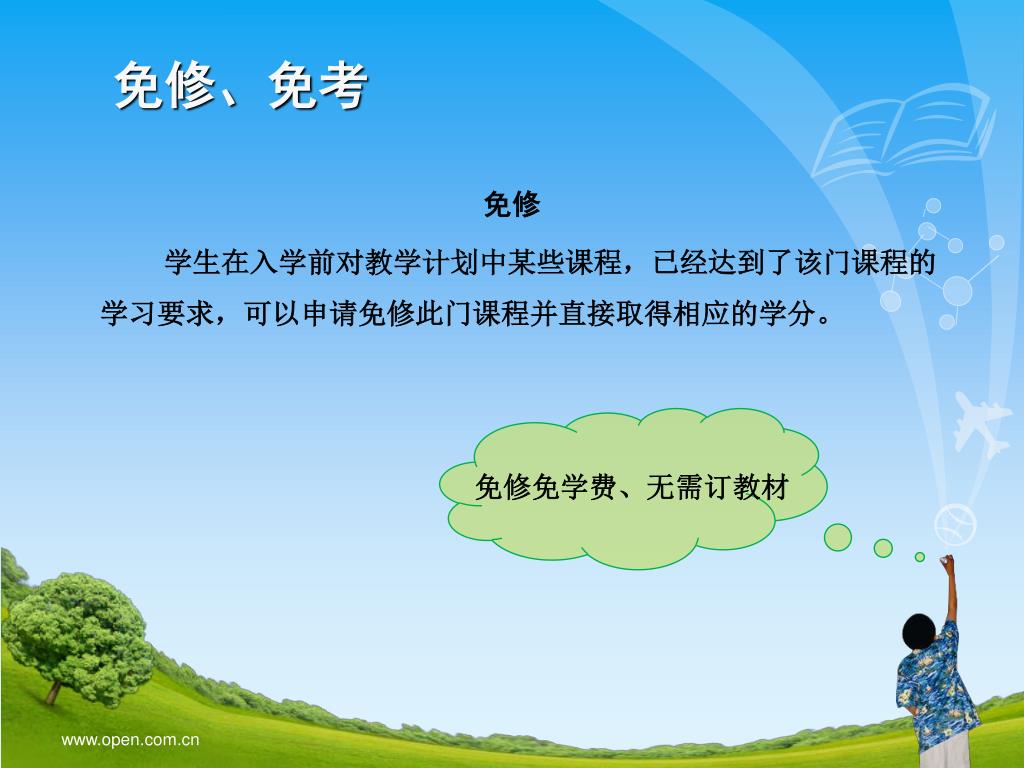 免修、免考

免修

学生在入学前对教学计划中某些课程，已经达到了该门课程的学习要求，可以申请免修此门课程并直接取得相应的学分。

免修免学费、无需订教材

www.open.com.cn